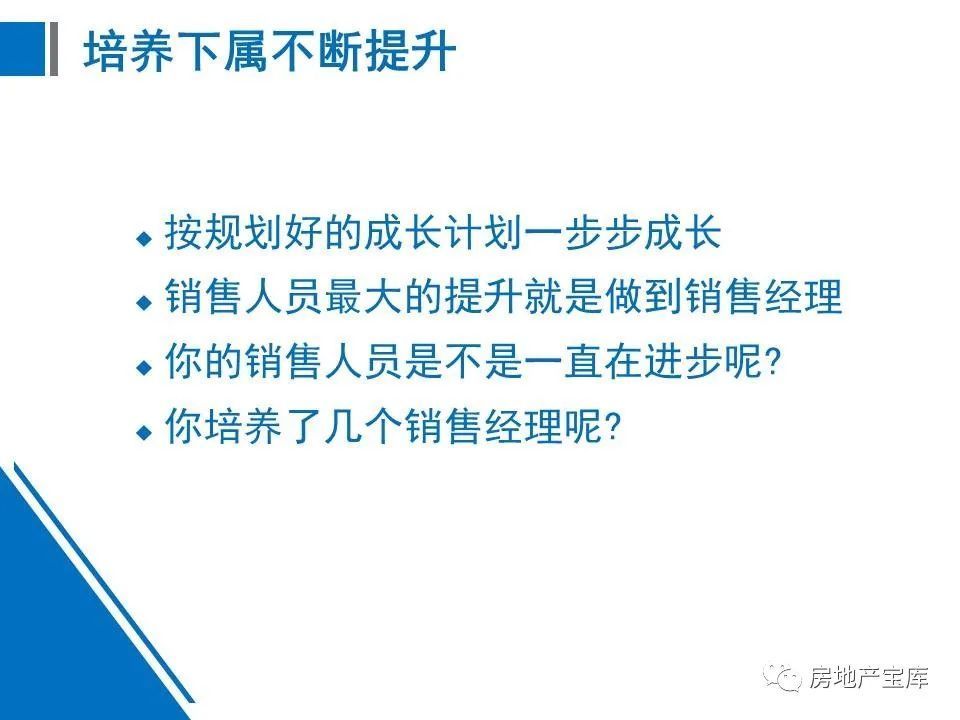 培养下属不断提升

• 按规划好的成长计划一步步成长
• 销售人员最大的提升就是做到销售经理
• 你的销售人员是不是一直在进步呢?
• 你培养了几个销售经理呢?

房地产宝库